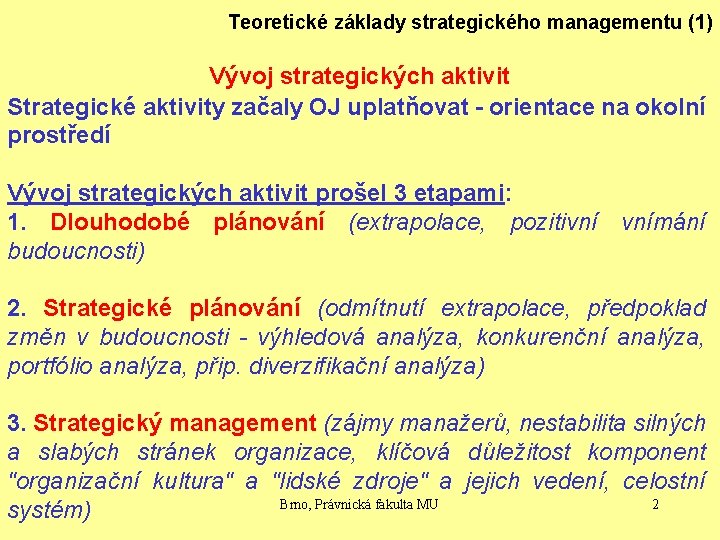 Teoretické základy strategického managementu (1)

Vývoj strategických aktivit

Strategické aktivity začaly OJ uplatňovat - orientace na okolní prostředí

Vývoj strategických aktivit prošel 3 etapami:
1. Dlouhodobé plánování (extrapolace, pozitivní vnímání budoucnosti)

2. Strategické plánování (odmítnutí extrapolace, předpoklad změn v budoucnosti - výhledová analýza, konkurenční analýza, portfólio analýza, příp. diverzifikační analýza)

3. Strategický management (zájmy manažerů, nestabilita silných a slabých stránek organizace, klíčová důležitost komponent "organizační kultura" a "lidské zdroje" a jejich vedení, celostní systém)

Brno, Právnická fakulta MU

2